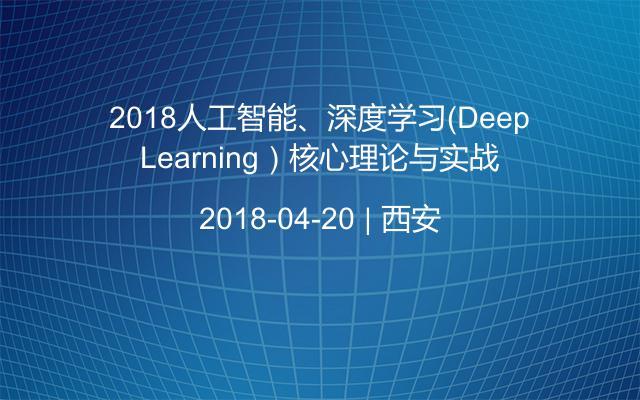 2018人工智能、深度学习(Deep Learning）核心理论与实战

2018-04-20 | 西安